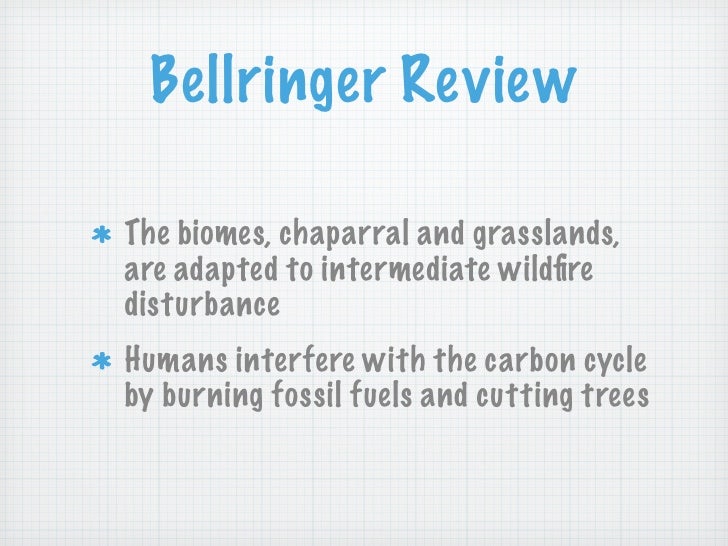 Bellringer Review

* The biomes, chaparral and grasslands, are adapted to intermediate wildfire disturbance

* Humans interfere with the carbon cycle by burning fossil fuels and cutting trees